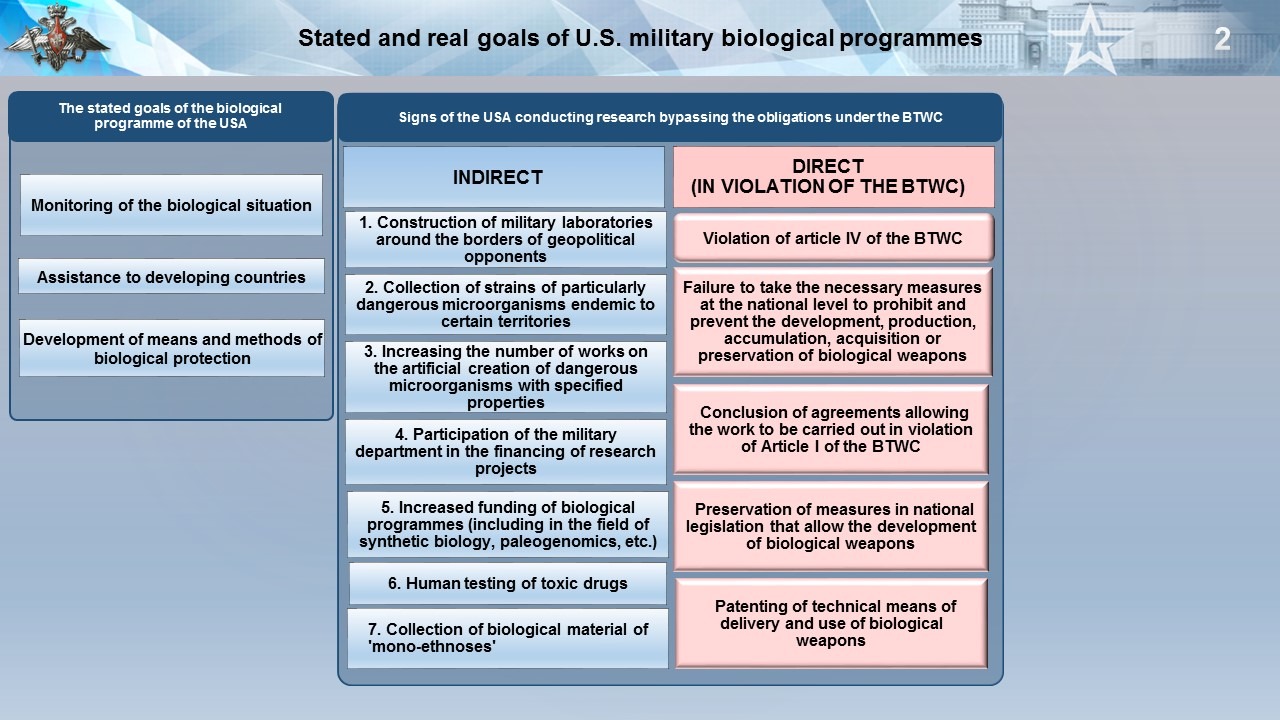 Stated and real goals of U.S. military biological programmes

2

The stated goals of the biological programme of the USA

Monitoring of the biological situation

Assistance to developing countries

Development of means and methods of biological protection

Signs of the USA conducting research bypassing the obligations under the BTWC

INDIRECT

1. Construction of military laboratories around the borders of geopolitical opponents

2. Collection of strains of particularly dangerous microorganisms endemic to certain territories

3. Increasing the number of works on the artificial creation of dangerous microorganisms with specified properties

4. Participation of the military department in the financing of research projects

5. Increased funding of biological programmes (including in the field of synthetic biology, paleogenomics, etc.)

6. Human testing of toxic drugs

7. Collection of biological material of 'mono-ethnoses'

DIRECT (IN VIOLATION OF THE BTWC)

Violation of article IV of the BTWC

Failure to take the necessary measures at the national level to prohibit and prevent the development, production, accumulation, acquisition or preservation of biological weapons

Conclusion of agreements allowing the work to be carried out in violation of Article I of the BTWC

Preservation of measures in national legislation that allow the development of biological weapons

Patenting of technical means of delivery and use of biological weapons